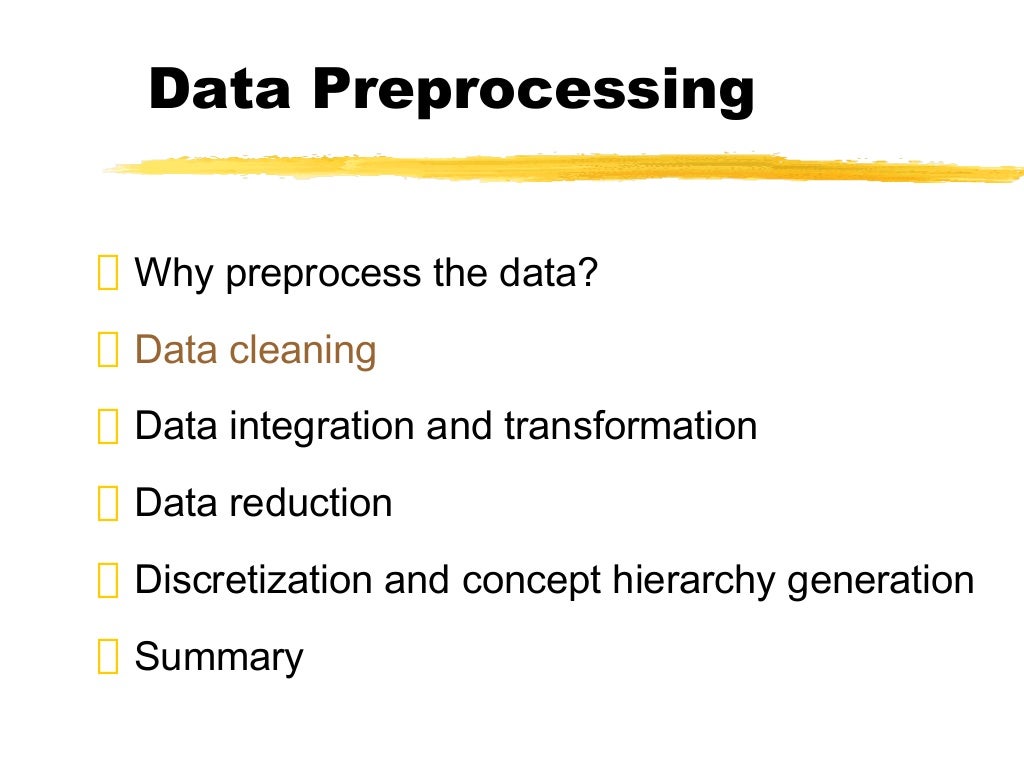 Data Preprocessing

Why preprocess the data?

Data cleaning

Data integration and transformation

Data reduction

Discretization and concept hierarchy generation

Summary